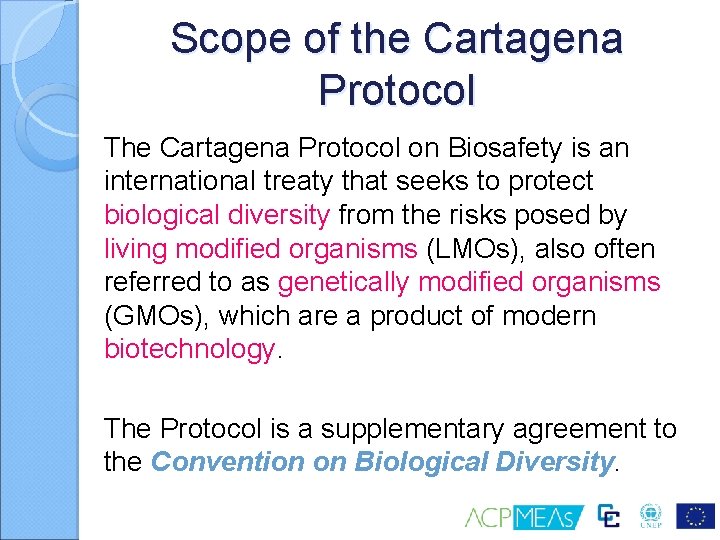 Scope of the Cartagena Protocol

The Cartagena Protocol on Biosafety is an international treaty that seeks to protect biological diversity from the risks posed by living modified organisms (LMOs), also often referred to as genetically modified organisms (GMOs), which are a product of modern biotechnology.

The Protocol is a supplementary agreement to the Convention on Biological Diversity.

ACP MEAs UNEP